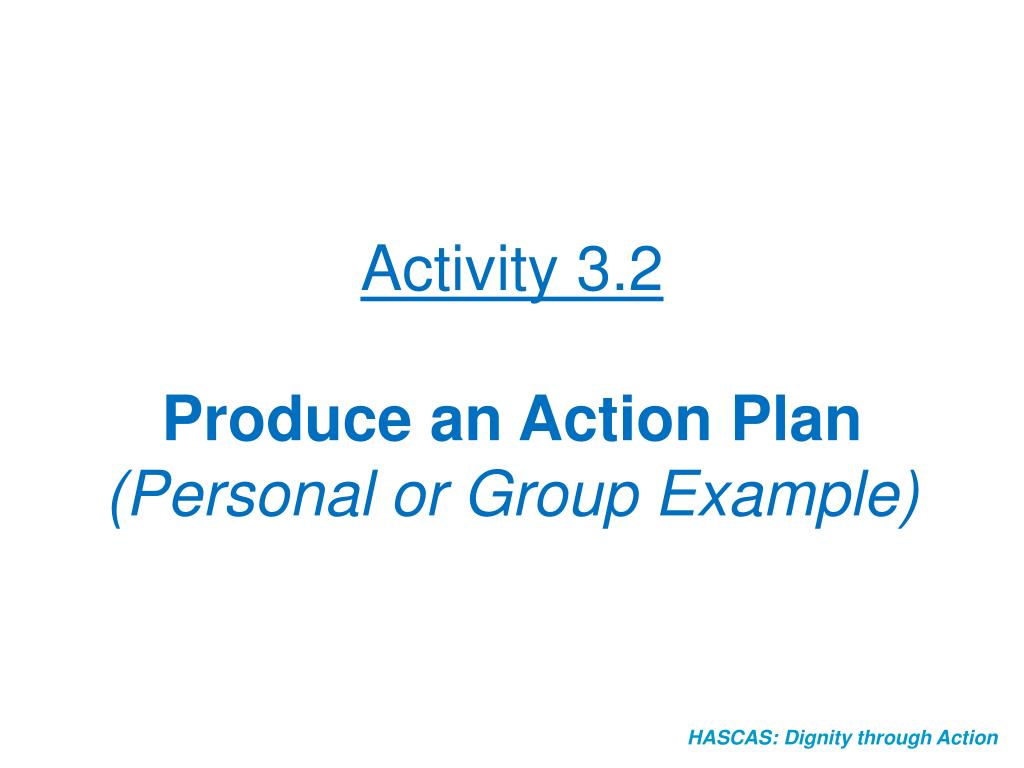 Activity 3.2

Produce an Action Plan
(Personal or Group Example)

HASCAS: Dignity through Action